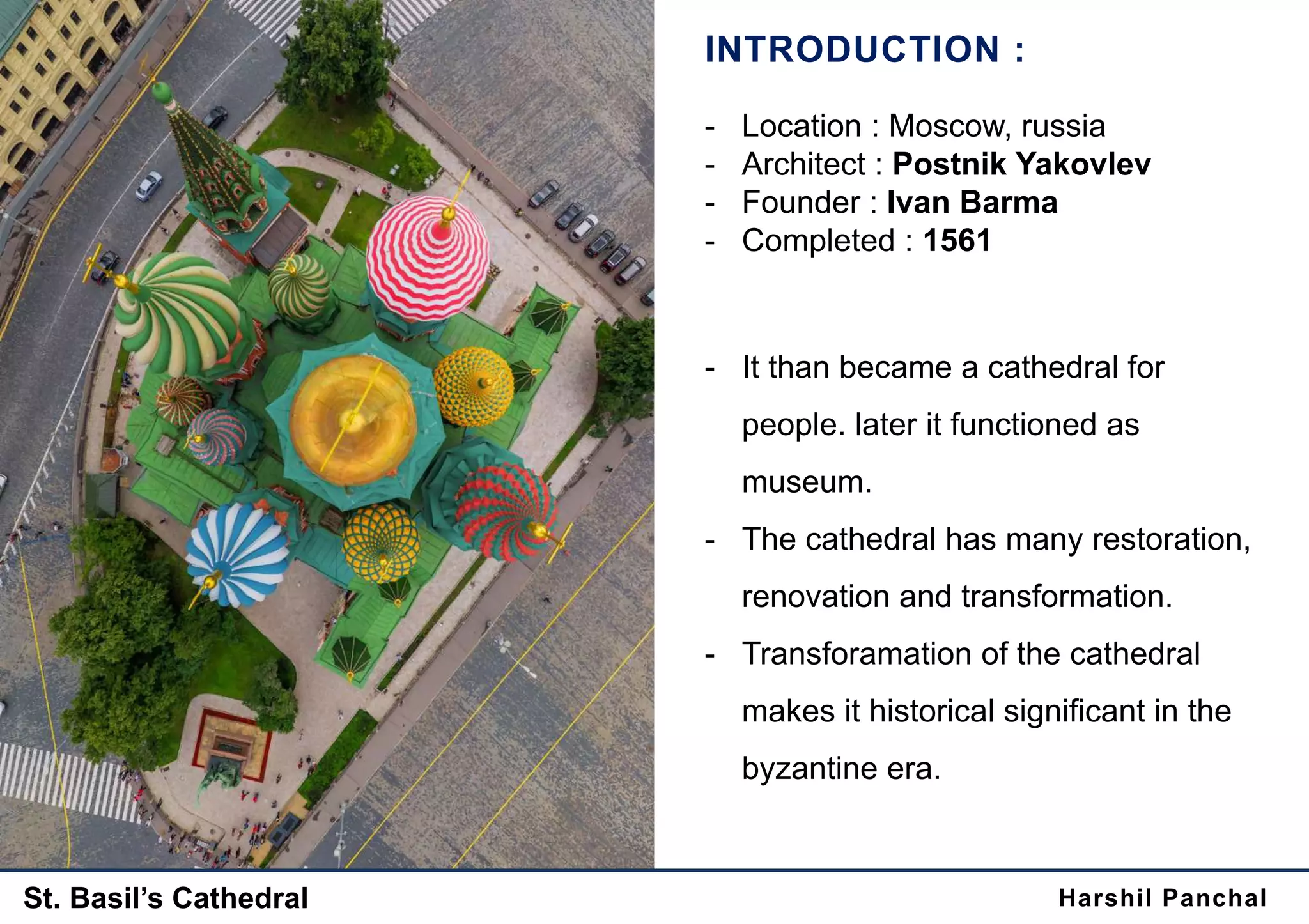 INTRODUCTION :

- Location : Moscow, russia
- Architect : Postnik Yakovlev
- Founder : Ivan Barma
- Completed : 1561

- It than became a cathedral for people. later it functioned as museum.
- The cathedral has many restoration, renovation and transformation.
- Transforamation of the cathedral makes it historical significant in the byzantine era.

St. Basil's Cathedral

Harshil Panchal